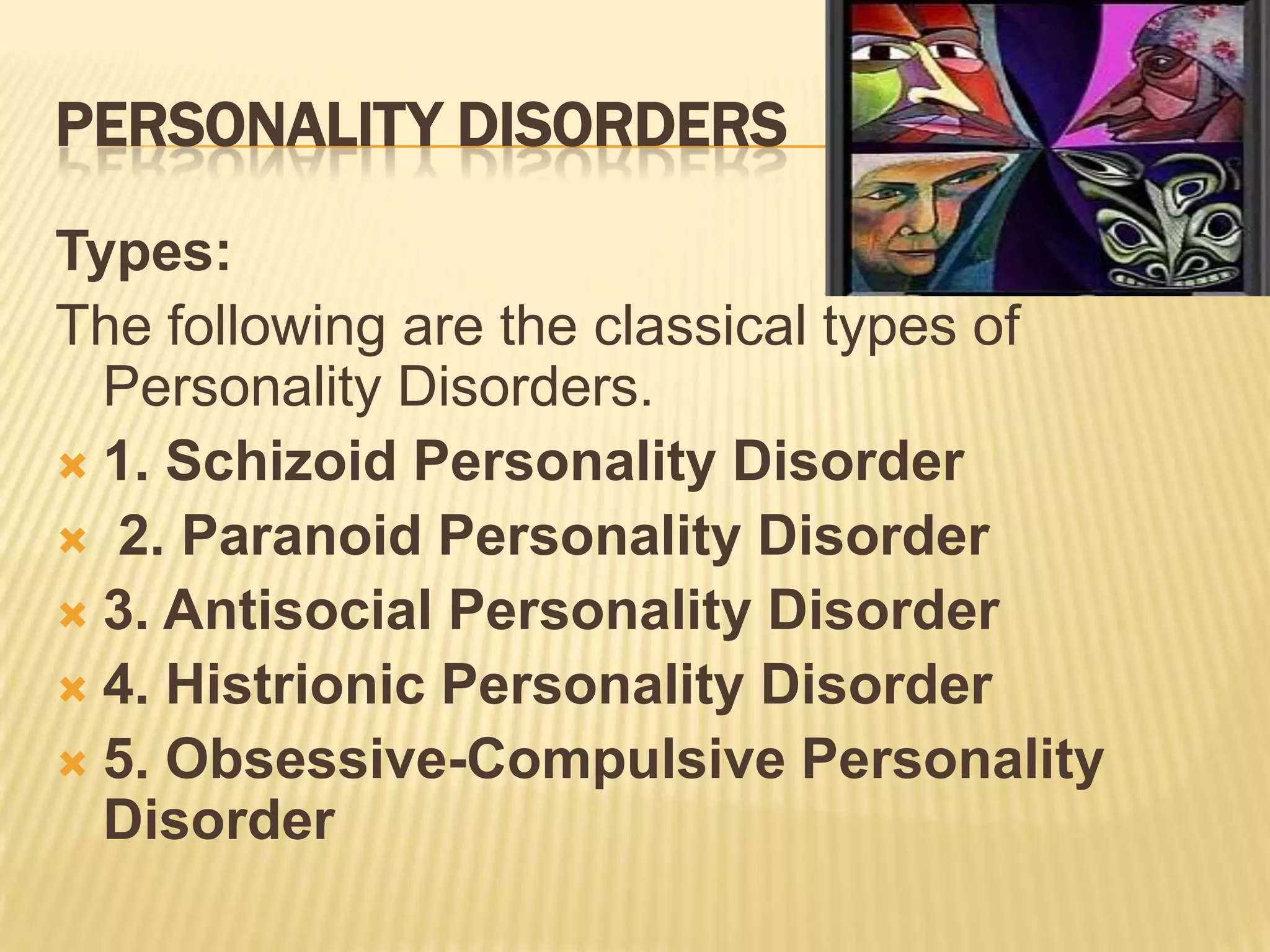 PERSONALITY DISORDERS

Types:

The following are the classical types of Personality Disorders.

1. Schizoid Personality Disorder
2. Paranoid Personality Disorder
3. Antisocial Personality Disorder
4. Histrionic Personality Disorder
5. Obsessive-Compulsive Personality Disorder